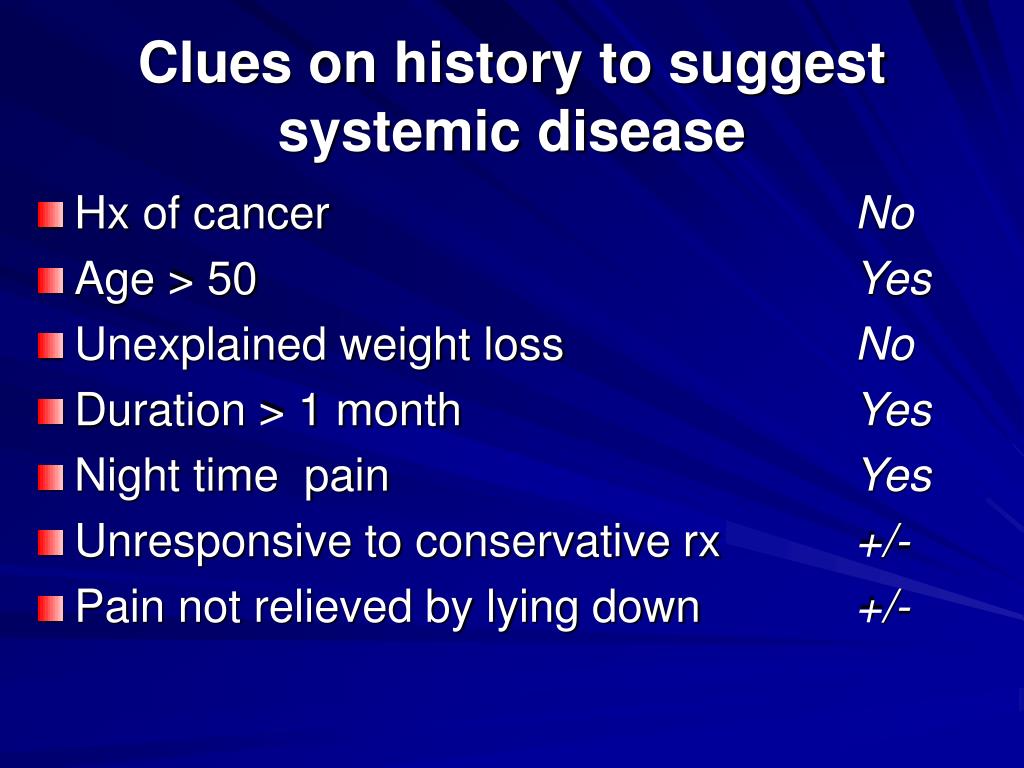 Clues on history to suggest systemic disease

Hx of cancer No
Age > 50 Yes
Unexplained weight loss No
Duration > 1 month Yes
Night time pain Yes
Unresponsive to conservative rx +/-
Pain not relieved by lying down +/-